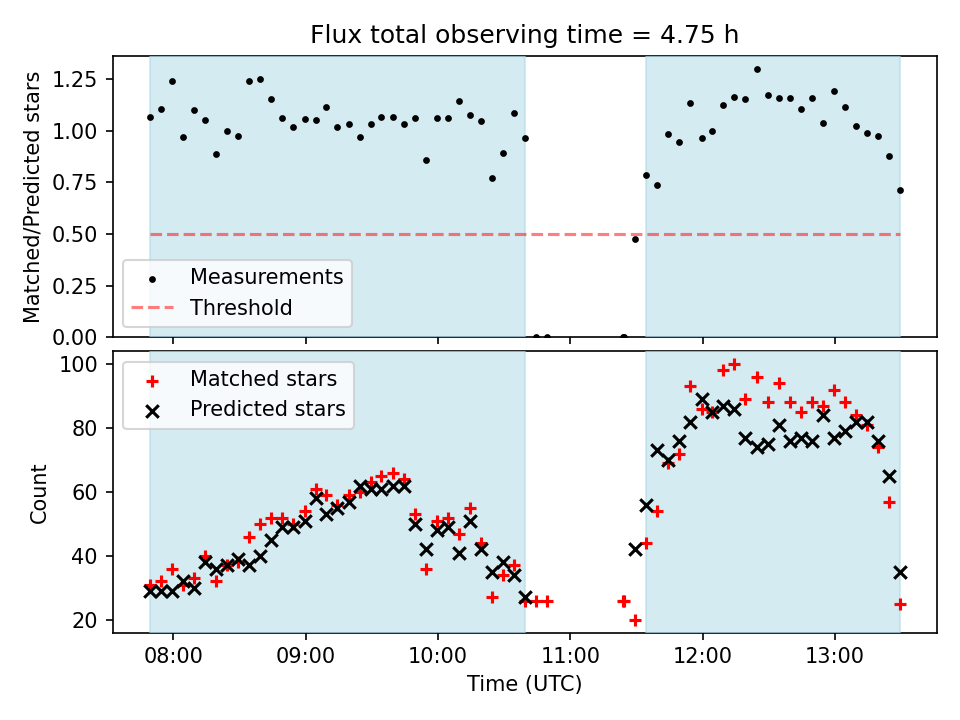 Flux total observing time = 4.75 h

Matched/Predicted stars

1.25
1.00
0.75
0.50
0.25
0.00

Measurements
Threshold

Count

100
80
60
40
20

Matched stars
Predicted stars

08:00
09:00
10:00
11:00
12:00
13:00

Time (UTC)